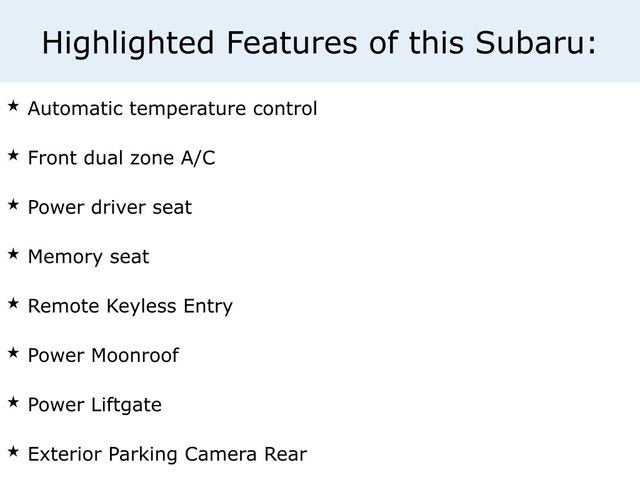 Highlighted Features of this Subaru:

★ Automatic temperature control

★ Front dual zone A/C

★ Power driver seat

★ Memory seat

★ Remote Keyless Entry

★ Power Moonroof

★ Power Liftgate

★ Exterior Parking Camera Rear